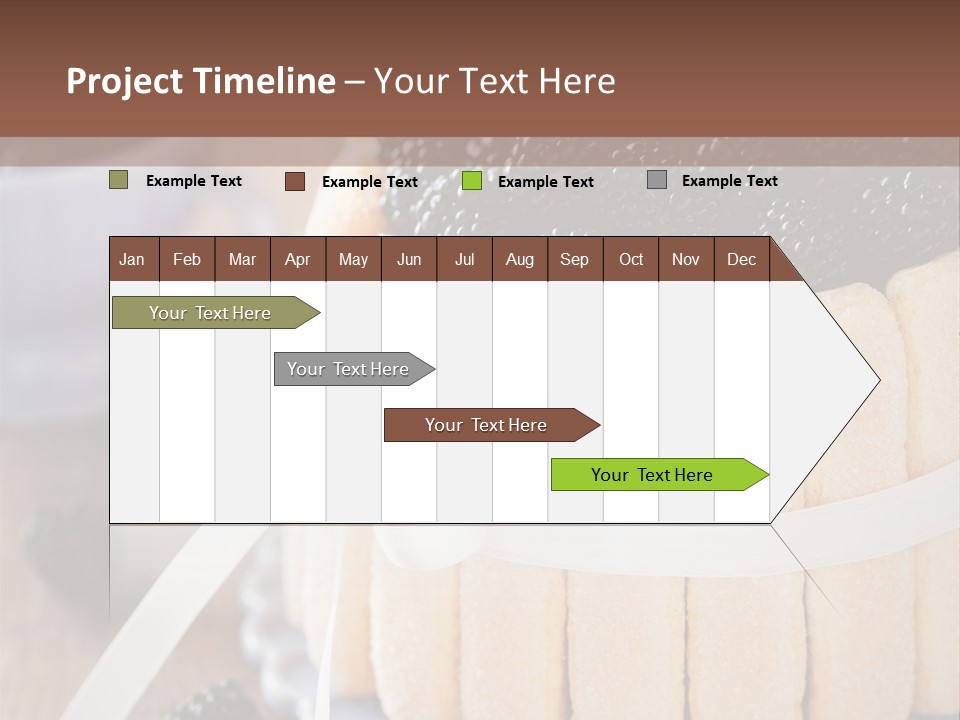 Project Timeline – Your Text Here

Example Text Example Text Example Text Example Text

| Jan | Feb | Mar | Apr | May | Jun | Jul | Aug | Sep | Oct | Nov | Dec |
|---|---|---|---|---|---|---|---|---|---|---|---|

Your Text Here

Your Text Here

Your Text Here

Your Text Here